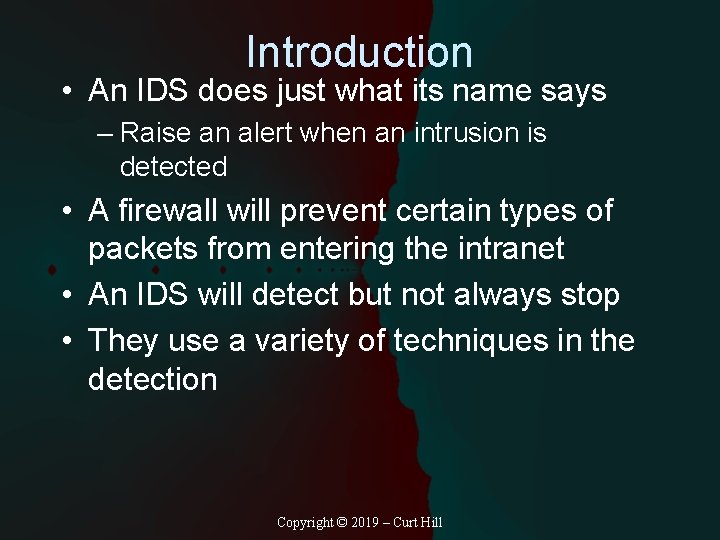 Introduction

• An IDS does just what its name says
– Raise an alert when an intrusion is detected

• A firewall will prevent certain types of packets from entering the intranet

• An IDS will detect but not always stop

• They use a variety of techniques in the detection

Copyright © 2019 – Curt Hill